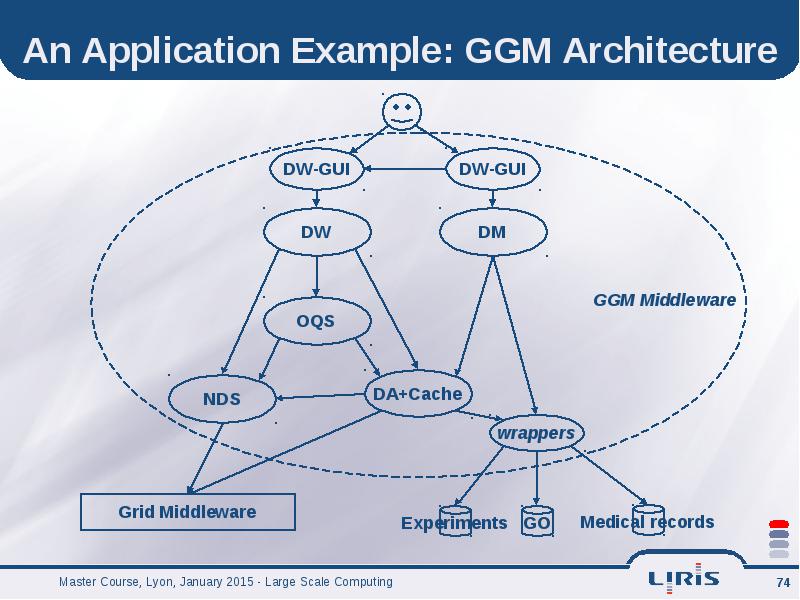 An Application Example: GGM Architecture

DW-GUI

DW-GUI

DW

DM

GGM Middleware

OQS

NDS

DA+Cache

wrappers

Grid Middleware

Experiments

GO

Medical records

Master Course, Lyon, January 2015 - Large Scale Computing

LIRIS

74